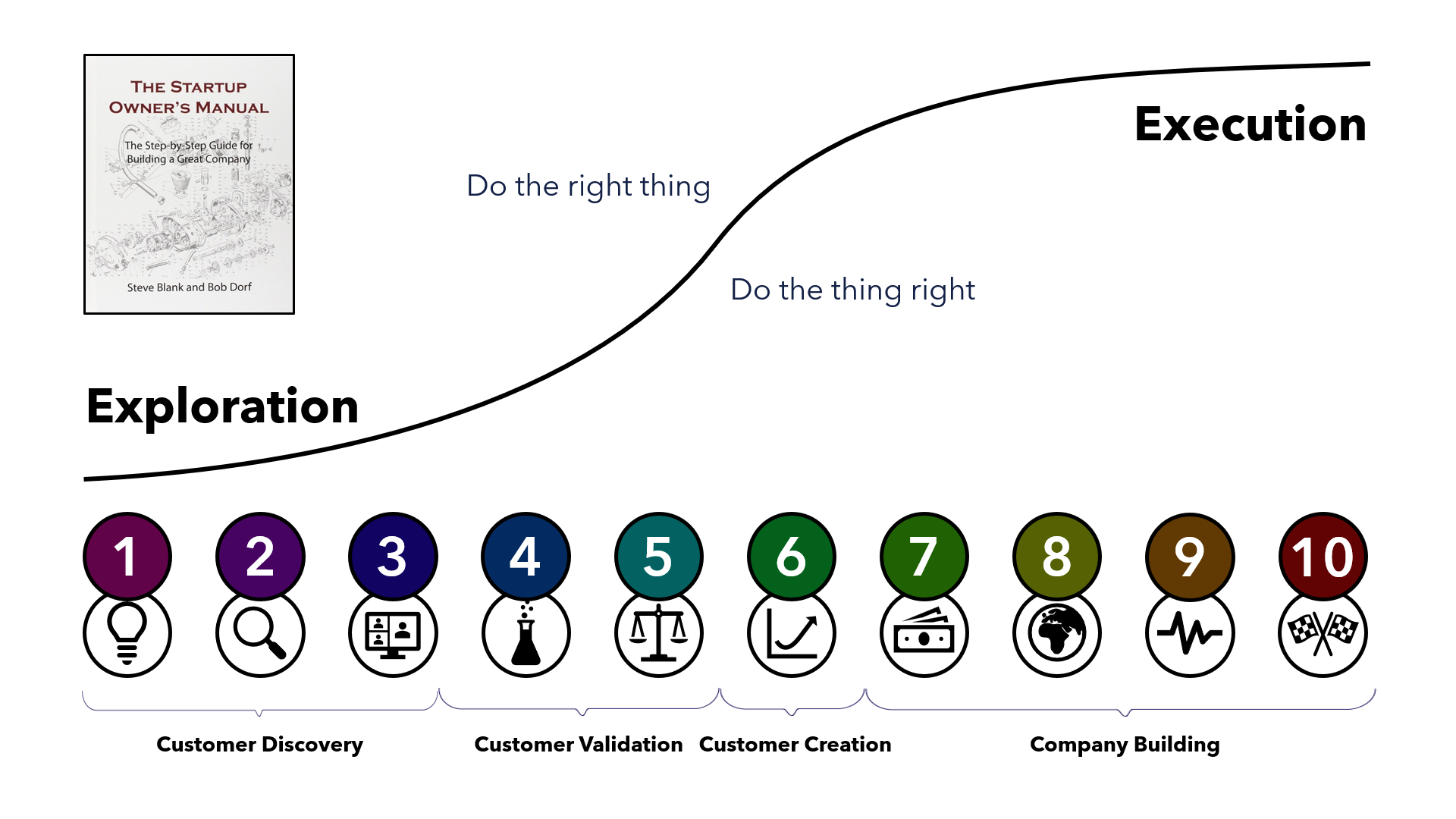 THE STARTUP OWNER'S MANUAL

The Step-by-Step Guide for Building a Great Company

Steve Blank and Bob Dorf

Execution

Do the right thing

Do the thing right

Exploration

1

2

3

4

5

6

7

8

9

10

Customer Discovery

Customer Validation

Customer Creation

Company Building